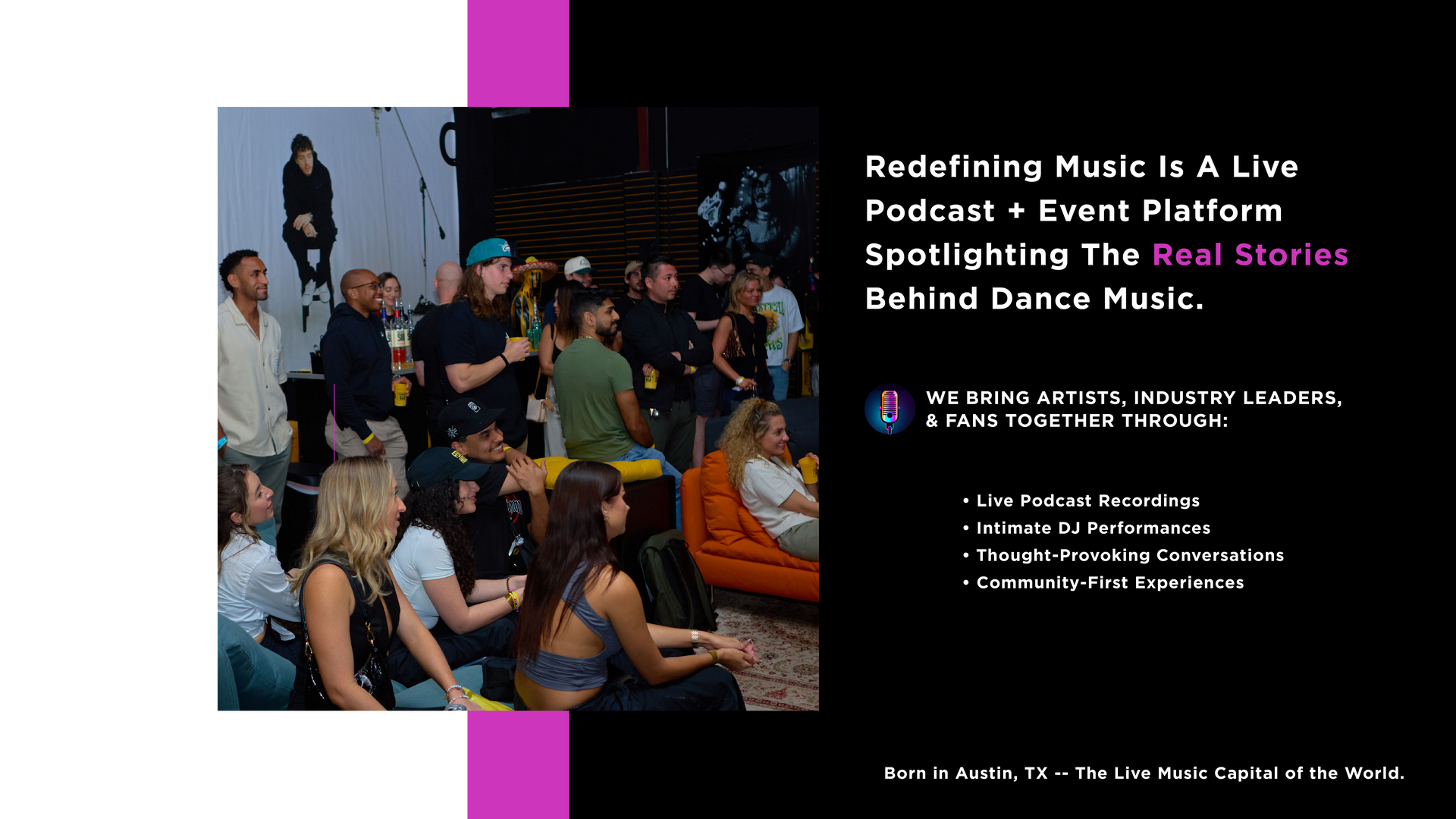 Redefining Music Is A Live Podcast + Event Platform Spotlighting The Real Stories Behind Dance Music.

WE BRING ARTISTS, INDUSTRY LEADERS, & FANS TOGETHER THROUGH:

• Live Podcast Recordings
• Intimate DJ Performances
• Thought-Provoking Conversations
• Community-First Experiences

Born in Austin, TX -- The Live Music Capital of the World.